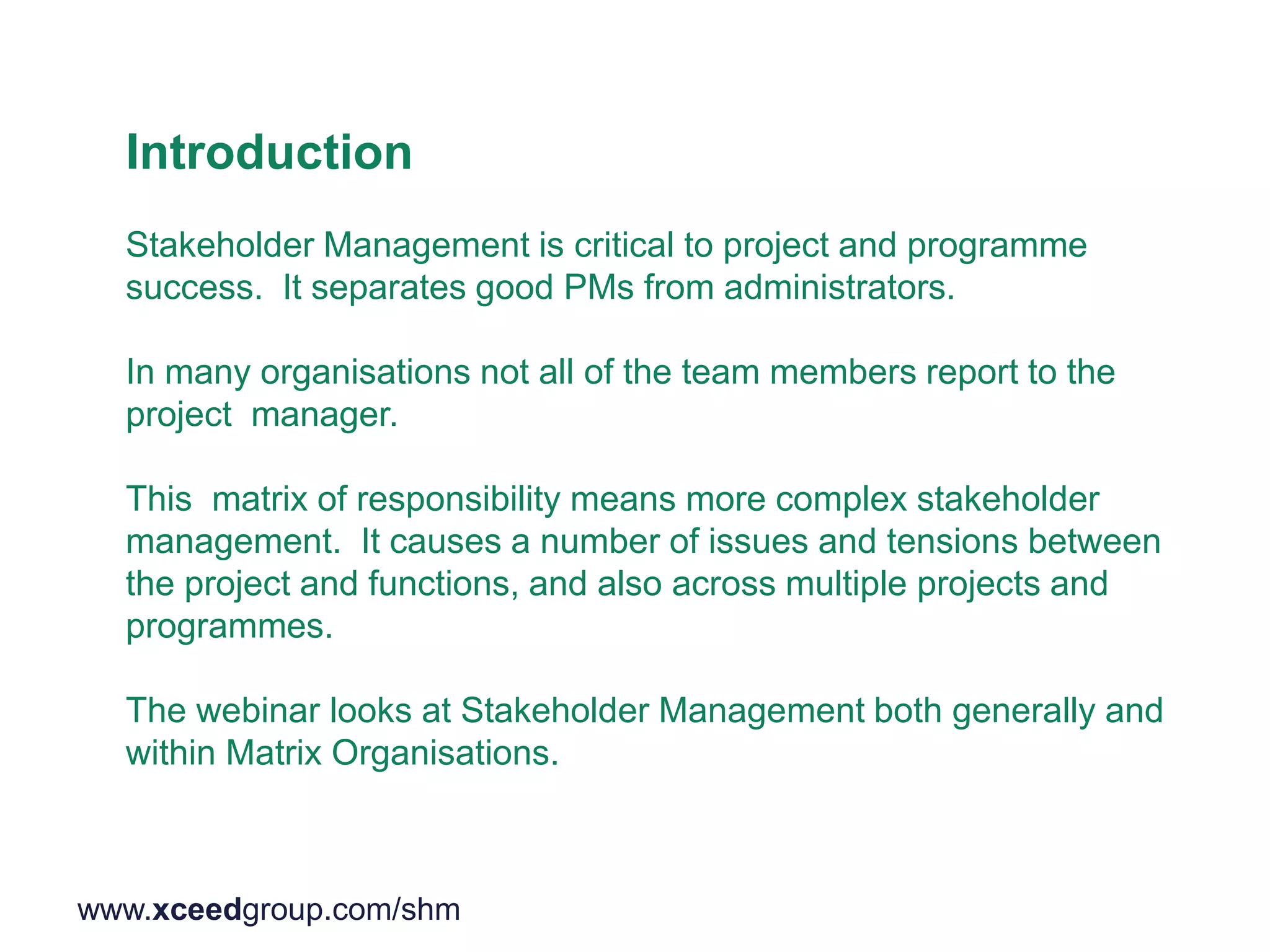 Introduction

Stakeholder Management is critical to project and programme success.  It separates good PMs from administrators.

In many organisations not all of the team members report to the project  manager.

This  matrix of responsibility means more complex stakeholder management.  It causes a number of issues and tensions between the project and functions, and also across multiple projects and programmes.

The webinar looks at Stakeholder Management both generally and within Matrix Organisations.

www.xceedgroup.com/shm